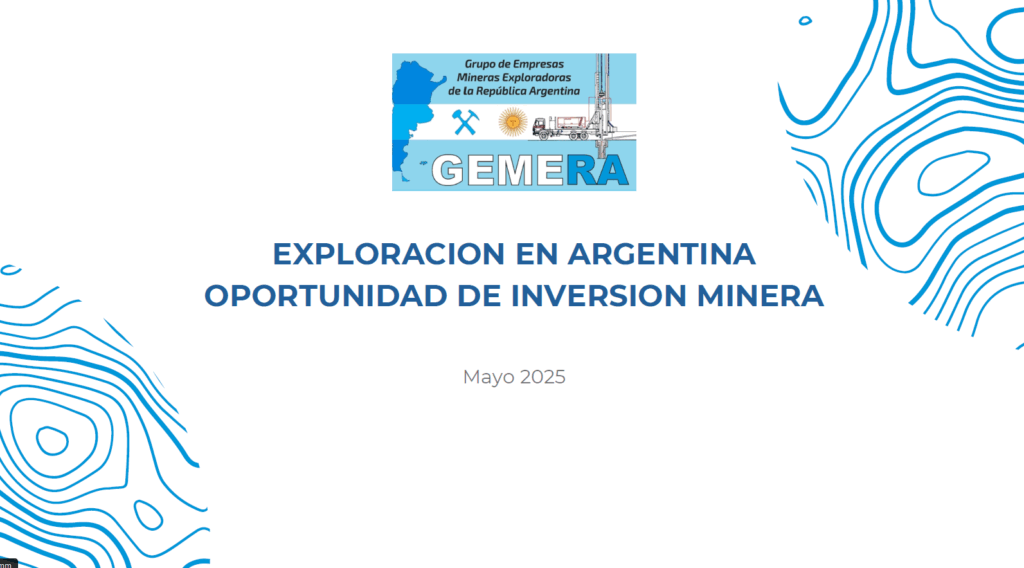 Grupo de Empresas
Mineras Exploradoras
de la República Argentina

GEMERA

EXPLORACION EN ARGENTINA
OPORTUNIDAD DE INVERSION MINERA

Mayo 2025